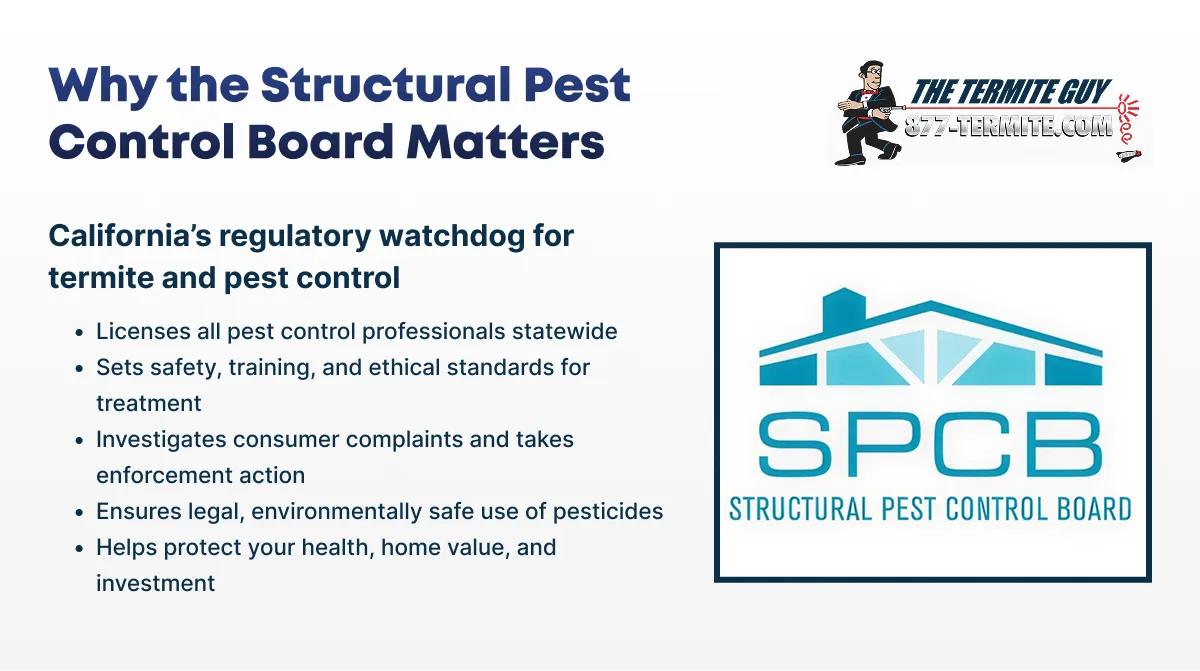 Why the Structural Pest Control Board Matters

THE TERMITE GUY
877-TERMITE.COM

California's regulatory watchdog for termite and pest control

- Licenses all pest control professionals statewide
- Sets safety, training, and ethical standards for treatment
- Investigates consumer complaints and takes enforcement action
- Ensures legal, environmentally safe use of pesticides
- Helps protect your health, home value, and investment

SPCB
STRUCTURAL PEST CONTROL BOARD